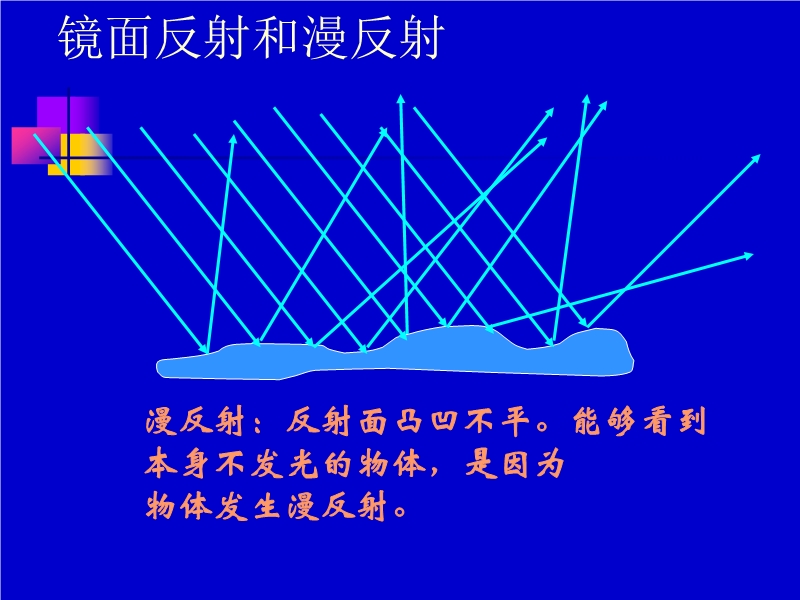 镜面反射和漫反射

漫反射：反射面凸凹不平。能够看到本身不发光的物体，是因为物体发生漫反射。